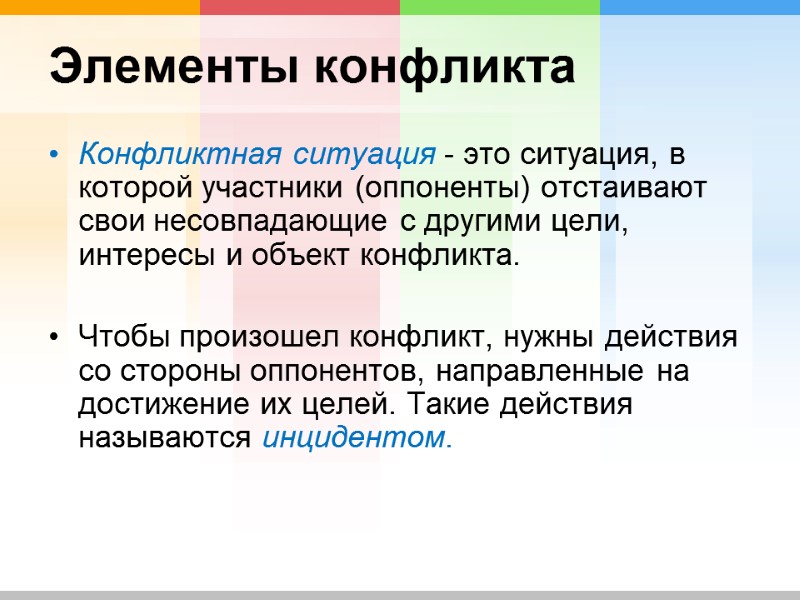 Элементы конфликта

• Конфликтная ситуация - это ситуация, в которой участники (оппоненты) отстаивают свои несовпадающие с другими цели, интересы и объект конфликта.

• Чтобы произошел конфликт, нужны действия со стороны оппонентов, направленные на достижение их целей. Такие действия называются инцидентом.